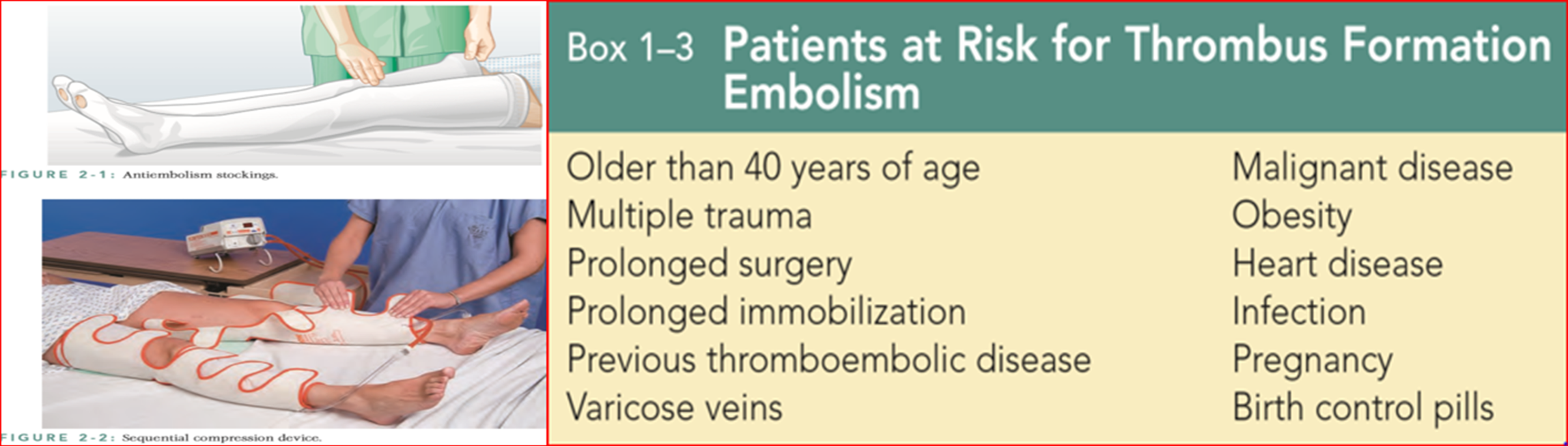 FIGURE 2-1: Antiembolism stockings.

FIGURE 2-2: Sequential compression device.

Box 1–3 Patients at Risk for Thrombus Formation Embolism

Older than 40 years of age
Multiple trauma
Prolonged surgery
Prolonged immobilization
Previous thromboembolic disease
Varicose veins

Malignant disease
Obesity
Heart disease
Infection
Pregnancy
Birth control pills